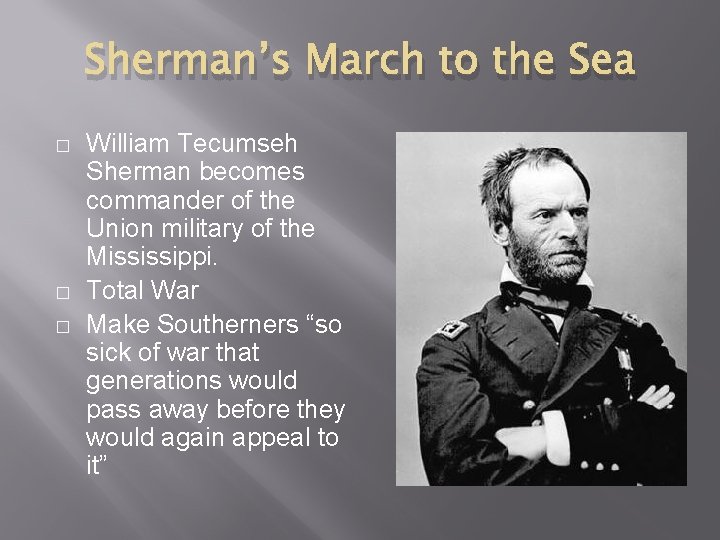 Sherman’s March to the Sea

□ William Tecumseh Sherman becomes commander of the Union military of the Mississippi.
□ Total War
□ Make Southerners “so sick of war that generations would pass away before they would again appeal to it”